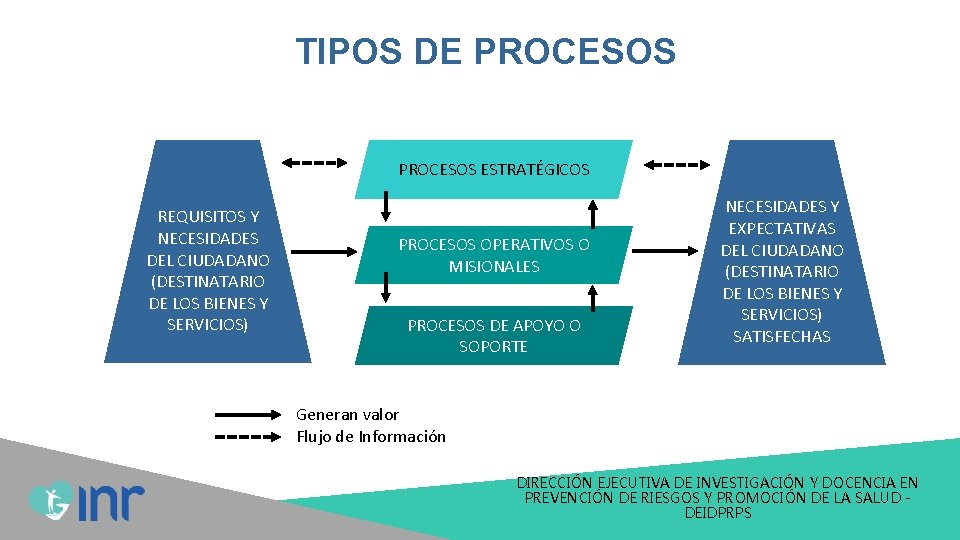 TIPOS DE PROCESOS

REQUISITOS Y NECESIDADES DEL CIUDADANO (DESTINATARIO DE LOS BIENES Y SERVICIOS)

PROCESOS ESTRATÉGICOS

PROCESOS OPERATIVOS O MISIONALES

PROCESOS DE APOYO O SOPORTE

NECESIDADES Y EXPECTATIVAS DEL CIUDADANO (DESTINATARIO DE LOS BIENES Y SERVICIOS) SATISFECHAS

Generan valor
Flujo de Información

inr

DIRECCIÓN EJECUTIVA DE INVESTIGACIÓN Y DOCENCIA EN PREVENCIÓN DE RIESGOS Y PROMOCIÓN DE LA SALUD - DEIDPRPS